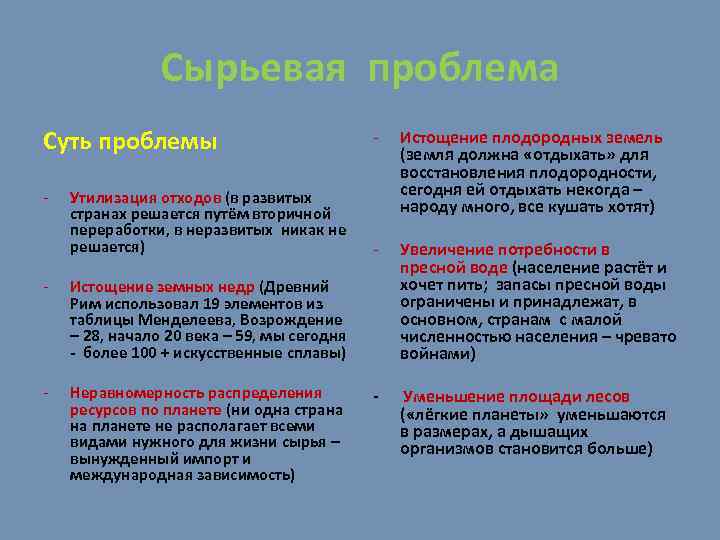 Сырьевая проблема

Суть проблемы

- Утилизация отходов (в развитых странах решается путём вторичной переработки, в неразвитых никак не решается)

- Истощение земных недр (Древний Рим использовал 19 элементов из таблицы Менделеева, Возрождение – 28, начало 20 века – 59, мы сегодня - более 100 + искусственные сплавы)

- Неравномерность распределения ресурсов по планете (ни одна страна на планете не располагает всеми видами нужного для жизни сырья – вынужденный импорт и международная зависимость)

- Истощение плодородных земель (земля должна «отдыхать» для восстановления плодородности, сегодня ей отдыхать некогда – народу много, все кушать хотят)

- Увеличение потребности в пресной воде (население растёт и хочет пить; запасы пресной воды ограничены и принадлежат, в основном, странам с малой численностью населения – чревато войнами)

- Уменьшение площади лесов («лёгкие планеты» уменьшаются в размерах, а дышащих организмов становится больше)